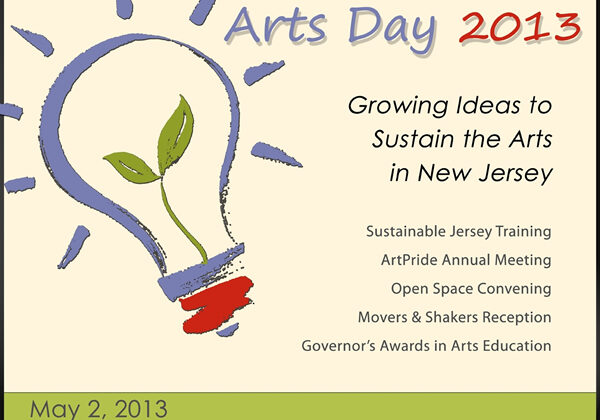 Arts Day 2013

Growing Ideas to Sustain the Arts in New Jersey

Sustainable Jersey Training
ArtPride Annual Meeting
Open Space Convening
Movers & Shakers Reception
Governor's Awards in Arts Education

May 2, 2013